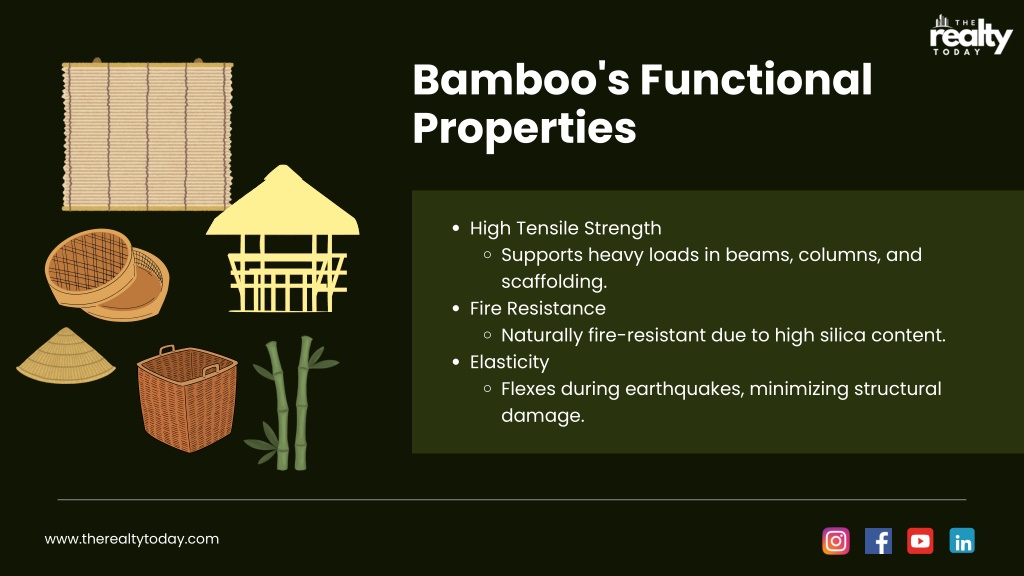 THE realty TODAY

Bamboo's Functional Properties

- High Tensile Strength
  - Supports heavy loads in beams, columns, and scaffolding.
- Fire Resistance
  - Naturally fire-resistant due to high silica content.
- Elasticity
  - Flexes during earthquakes, minimizing structural damage.

www.therealtytoday.com